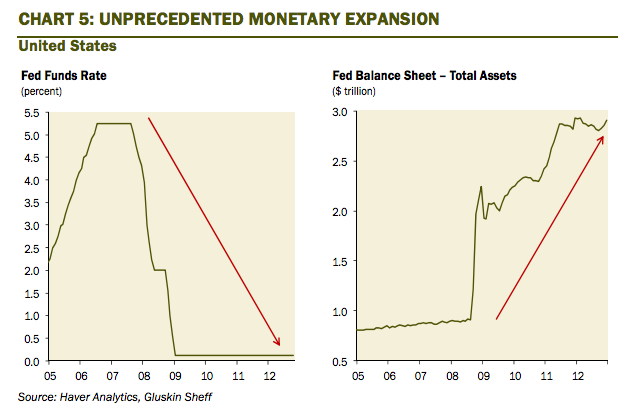 CHART 5: UNPRECEDENTED MONETARY EXPANSION

United States

Fed Funds Rate
(percent)

5.5
5.0
4.5
4.0
3.5
3.0
2.5
2.0
1.5
1.0
0.5
0.0

05 06 07 08 09 10 11 12

Fed Balance Sheet – Total Assets
($ trillion)

3.0
2.5
2.0
1.5
1.0
0.5

05 06 07 08 09 10 11 12

Source: Haver Analytics, Gluskin Sheff